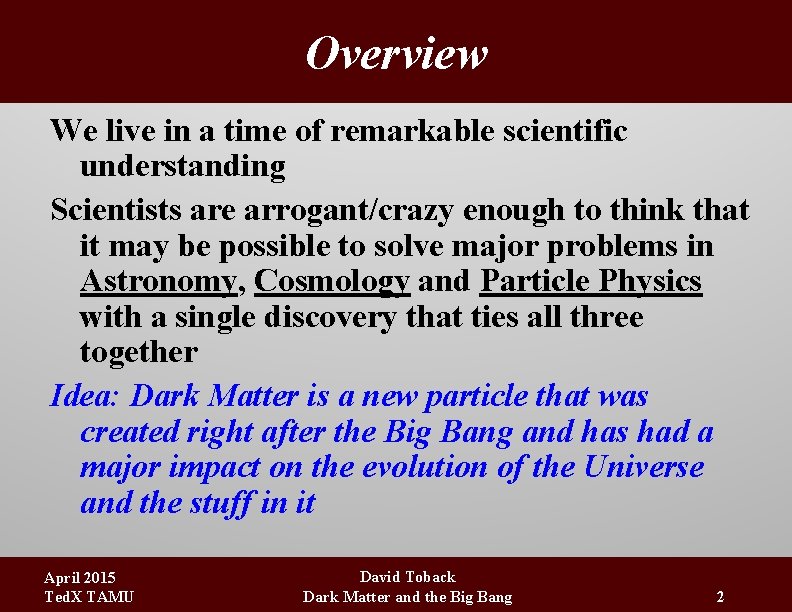 Overview

We live in a time of remarkable scientific understanding

Scientists are arrogant/crazy enough to think that it may be possible to solve major problems in Astronomy, Cosmology and Particle Physics with a single discovery that ties all three together

Idea: Dark Matter is a new particle that was created right after the Big Bang and has had a major impact on the evolution of the Universe and the stuff in it

April 2015
TedX TAMU

David Toback
Dark Matter and the Big Bang

2